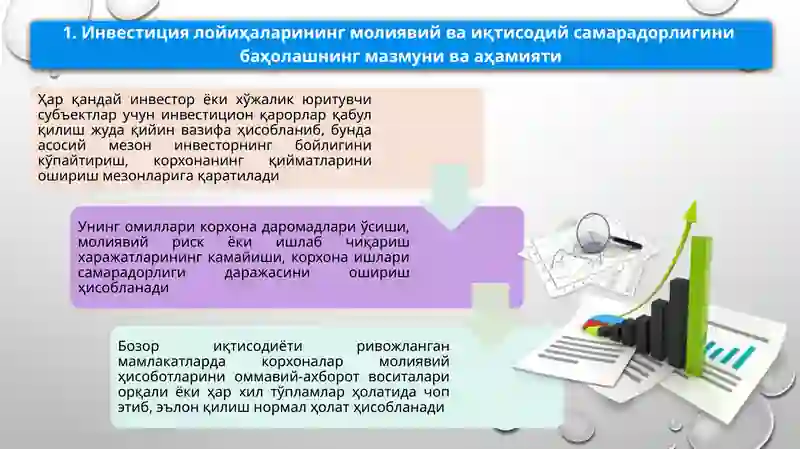 1. Инвестиция лойиҳаларининг молиявий ва иқтисодий самарадорлигини баҳолашнинг мазмуни ва аҳамияти

Ҳар қандай инвестор ёки хўжалик юритувчи субъектлар учун инвестицион қарорлар қабул қилиш жуда қийин вазифа ҳисобланиб, бунда асосий мезон инвесторнинг бойлигини кўпайтириш, корхонанинг қийматларини ошириш мезонларига қаратилади

Унинг омиллари корхона даромадлари ўсиши, молиявий риск ёки ишлаб чиқариш харажатларининг камайиши, корхона ишлари самарадорлиги даражасини ошириш ҳисобланади

Бозор иқтисодиёти ривожланган мамлакатларда корхоналар молиявий ҳисоботларини оммавий-ахборот воситалари орқали ёки ҳар хил тўпламлар ҳолатида чоп этиб, эълон қилиш нормал ҳолат ҳисобланади